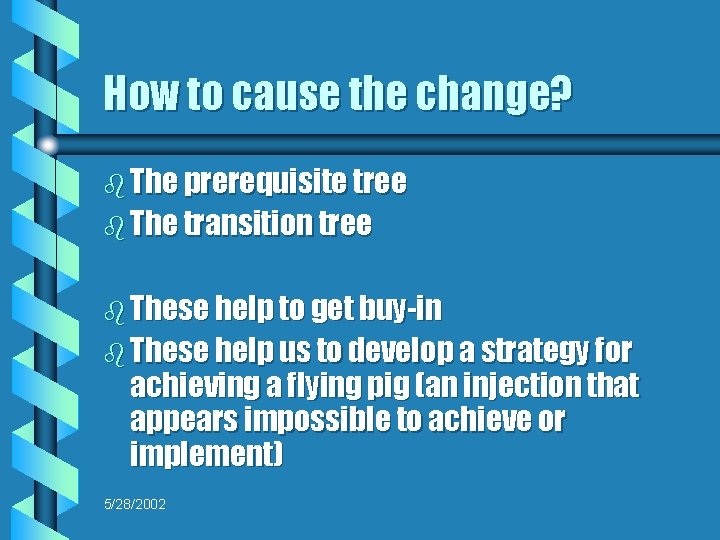 How to cause the change?

♌ The prerequisite tree
♌ The transition tree

♌ These help to get buy-in
♌ These help us to develop a strategy for achieving a flying pig (an injection that appears impossible to achieve or implement)

5/28/2002